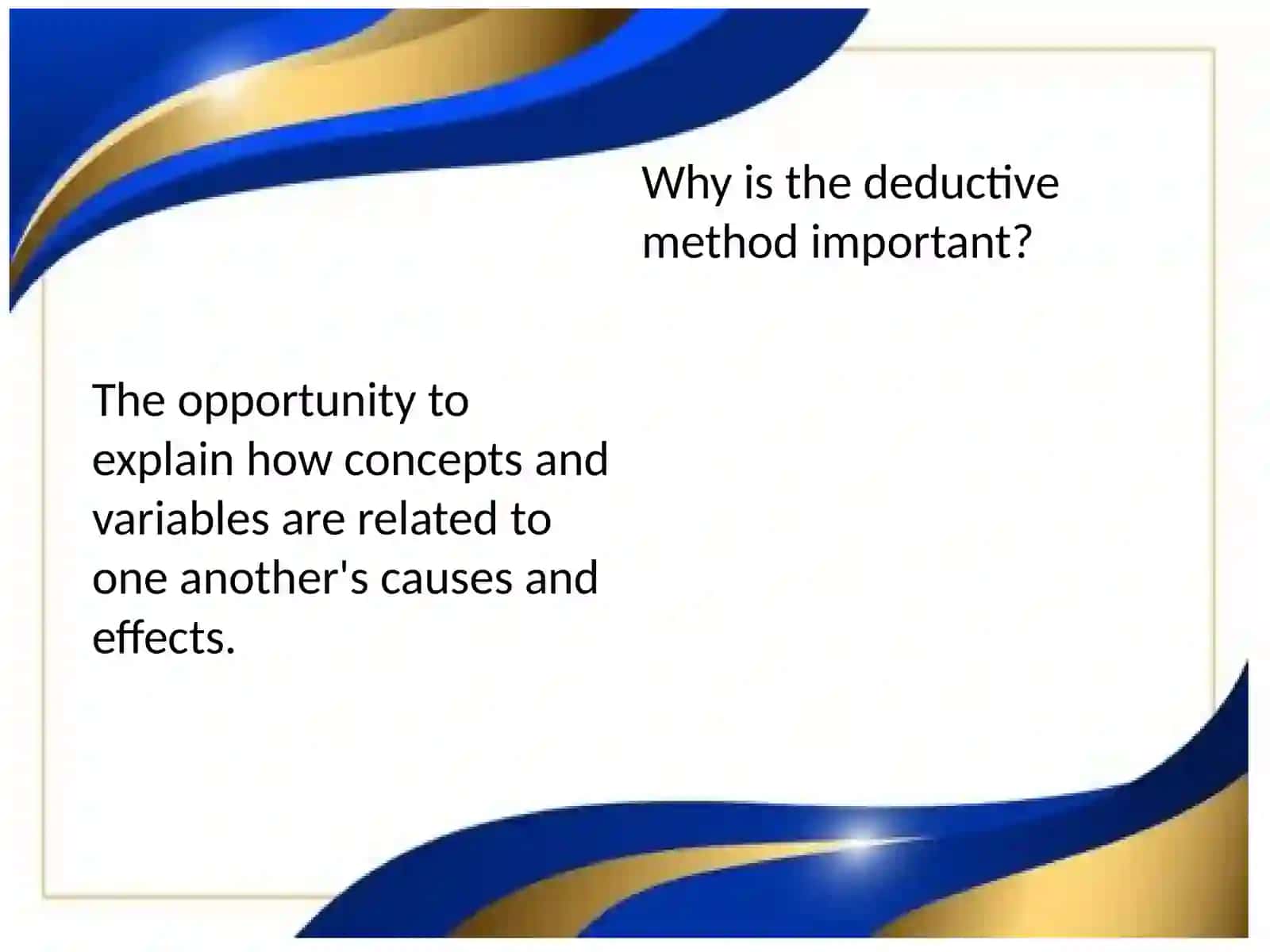 Why is the deductive method important?

The opportunity to explain how concepts and variables are related to one another's causes and effects.